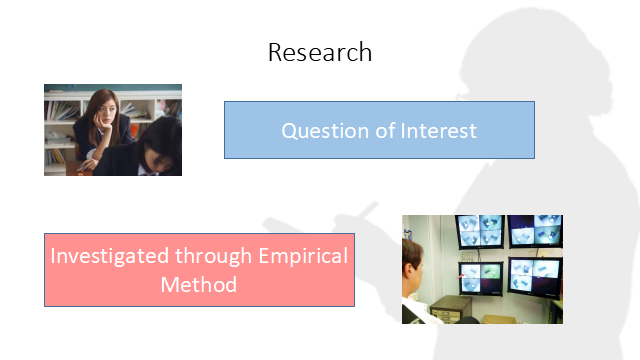 Research

Question of Interest

Investigated through Empirical Method